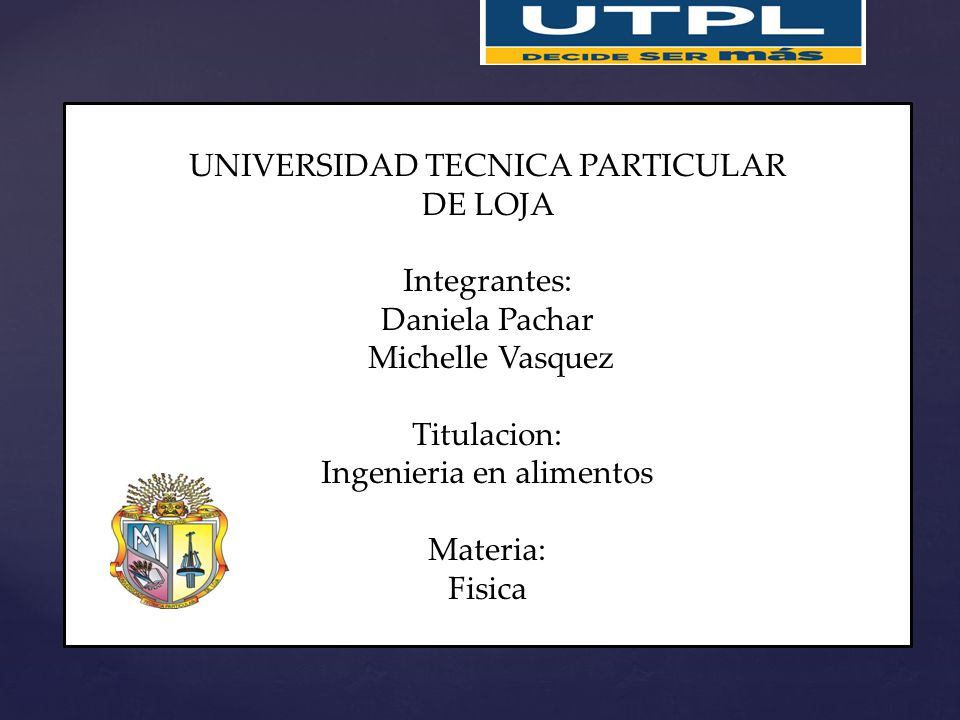 UTPL
DECIDE SER más

UNIVERSIDAD TECNICA PARTICULAR DE LOJA

Integrantes:
Daniela Pachar
Michelle Vasquez

Titulacion:
Ingenieria en alimentos

Materia:
Fisica